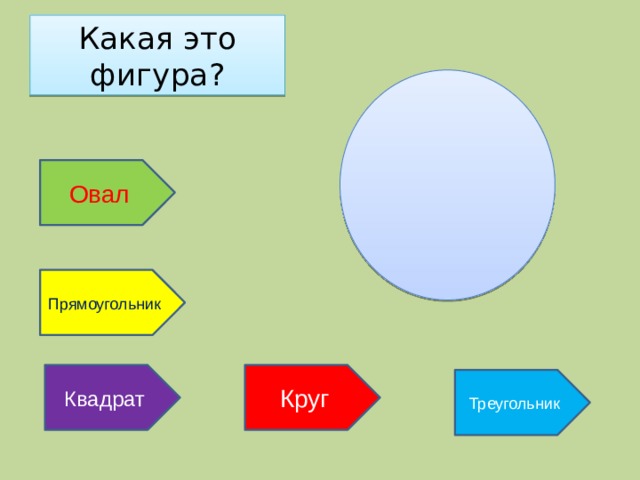 Какая это фигура?

Овал

Прямоугольник

Квадрат

Круг

Треугольник